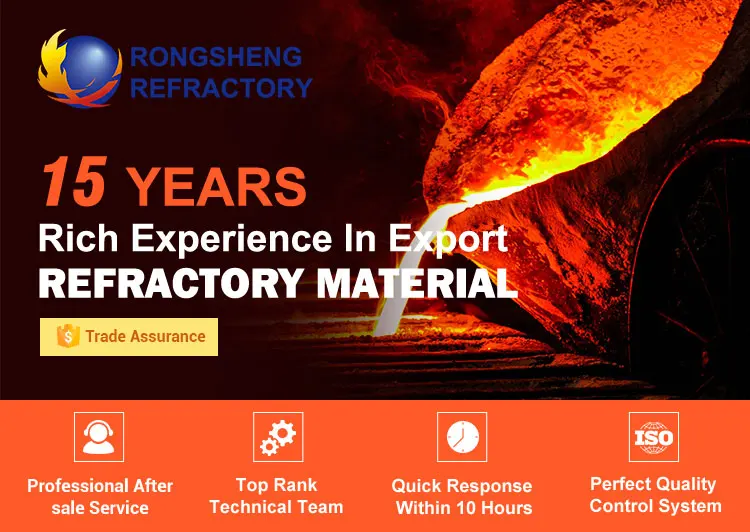 RONGSHENG REFRACTORY

15 YEARS
Rich Experience In Export
REFRACTORY MATERIAL

$ Trade Assurance

Professional After sale Service

Top Rank Technical Team

Quick Response Within 10 Hours

ISO

Perfect Quality Control System